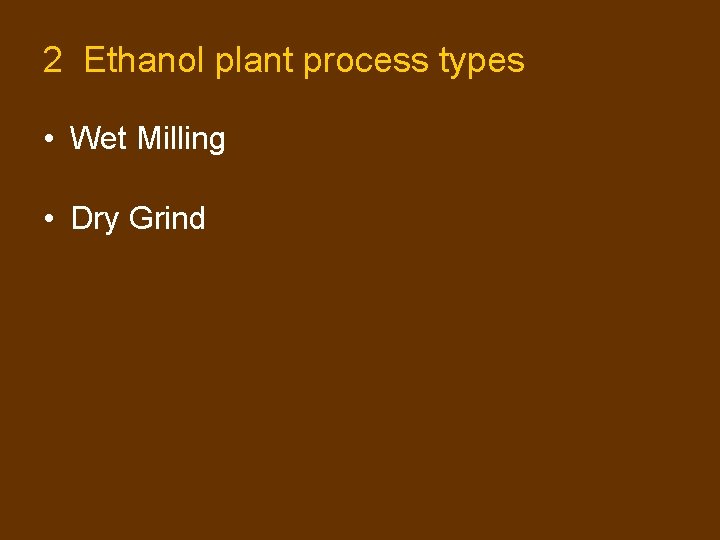 2 Ethanol plant process types

• Wet Milling

• Dry Grind